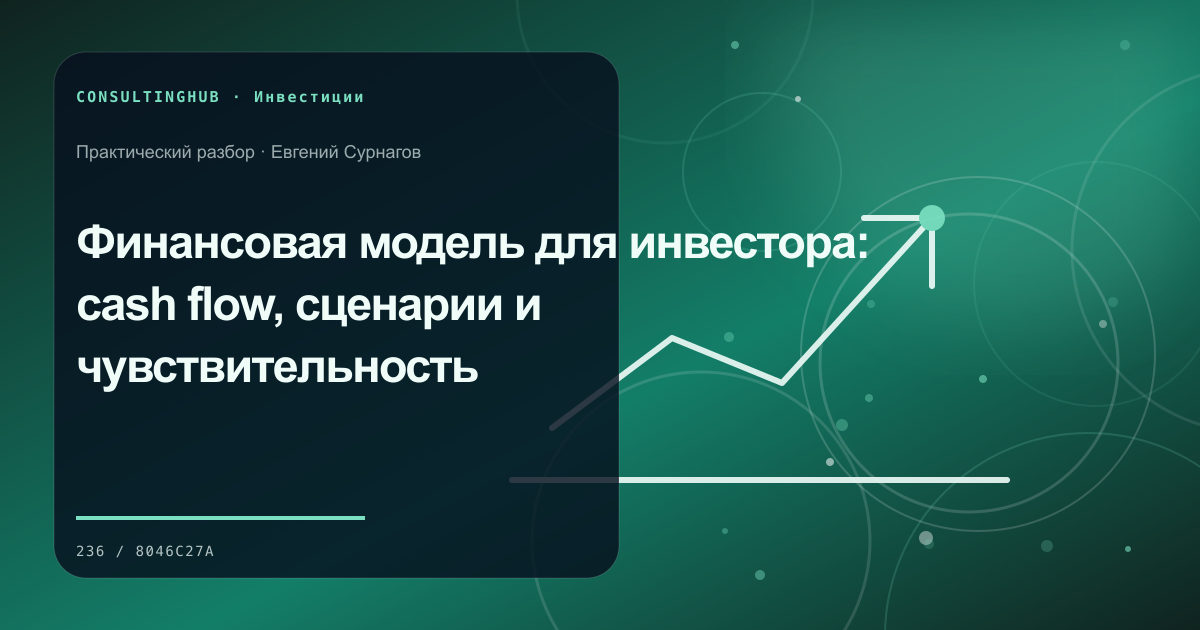 CONSULTINGHUB · Инвестиции

Практический разбор · Евгений Сурнагов

Финансовая модель для инвестора: cash flow, сценарии и чувствительность

236 / 8046C27A